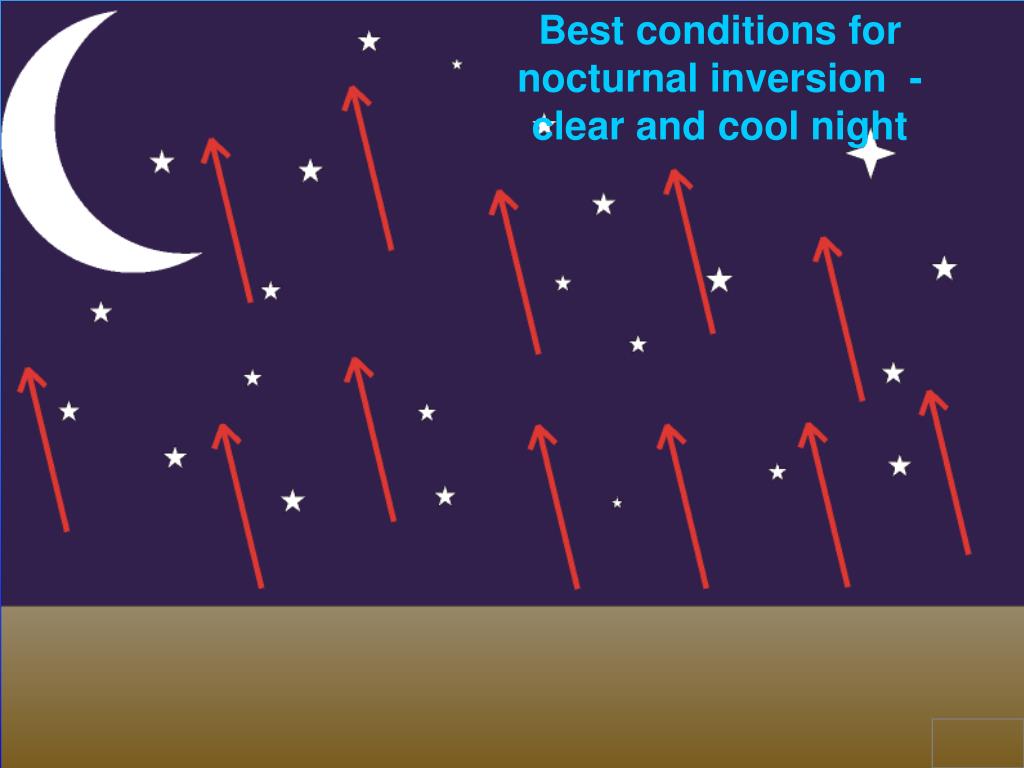 Best conditions for nocturnal inversion - clear and cool night